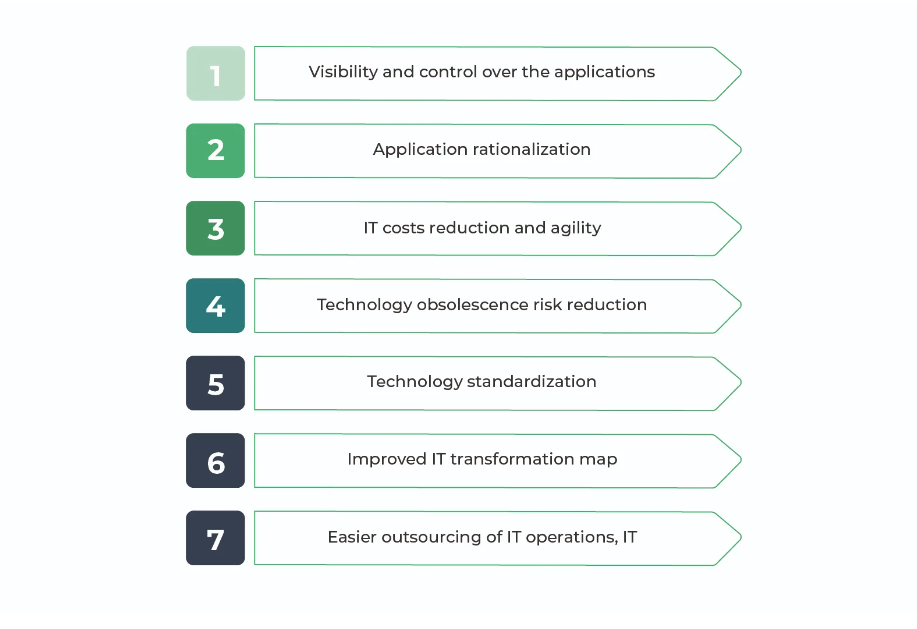 1 Visibility and control over the applications

2 Application rationalization

3 IT costs reduction and agility

4 Technology obsolescence risk reduction

5 Technology standardization

6 Improved IT transformation map

7 Easier outsourcing of IT operations, IT